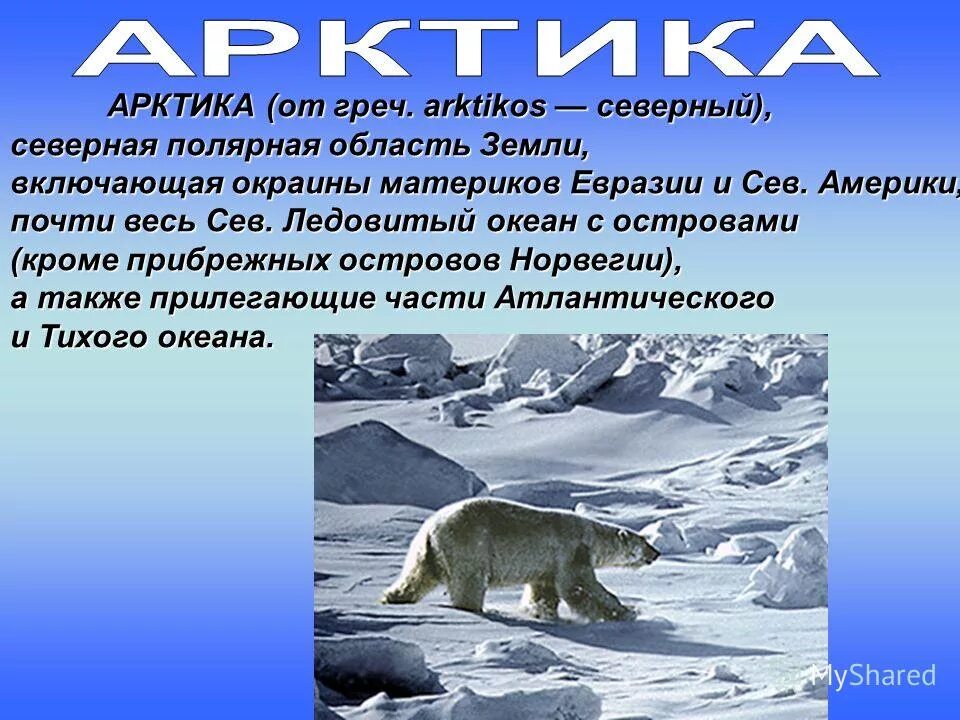 АРКТИКА

АРКТИКА (от греч. arktikos — северный), северная полярная область Земли, включающая окраины материков Евразии и Сев. Америки, почти весь Сев. Ледовитый океан с островами (кроме прибрежных островов Норвегии), а также прилегающие части Атлантического и Тихого океана.

MyShared